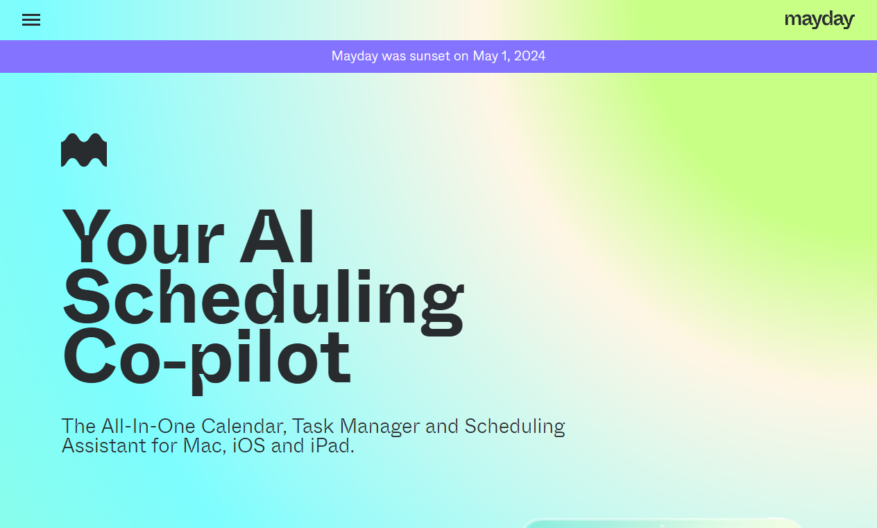 mayday

Mayday was sunset on May 1, 2024

Your AI Scheduling Co-pilot

The All-In-One Calendar, Task Manager and Scheduling Assistant for Mac, iOS and iPad.